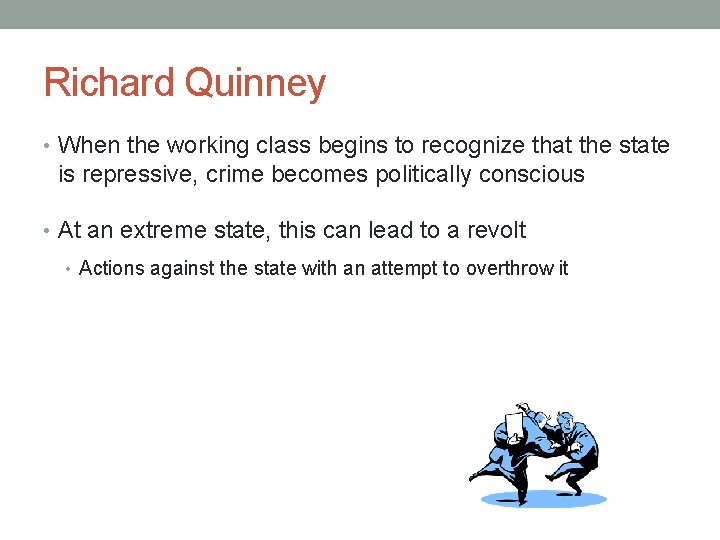 Richard Quinney

• When the working class begins to recognize that the state is repressive, crime becomes politically conscious

• At an extreme state, this can lead to a revolt

• Actions against the state with an attempt to overthrow it